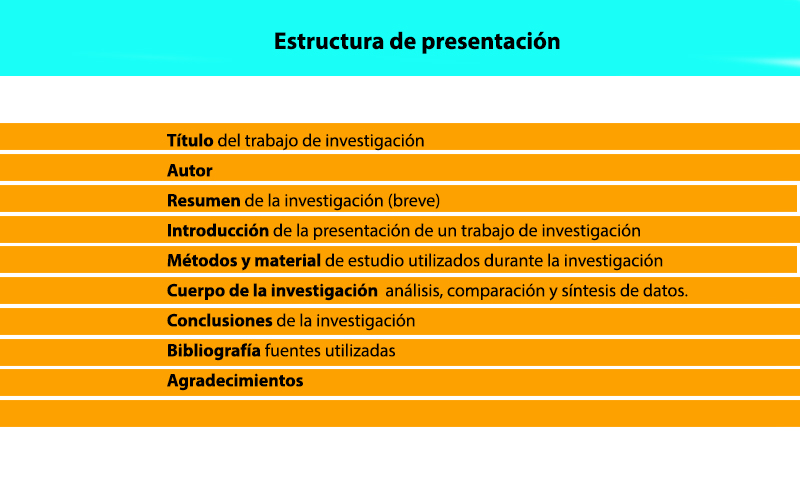 Estructura de presentación

Título del trabajo de investigación

Autor

Resumen de la investigación (breve)

Introducción de la presentación de un trabajo de investigación

Métodos y material de estudio utilizados durante la investigación

Cuerpo de la investigación análisis, comparación y síntesis de datos.

Conclusiones de la investigación

Bibliografía fuentes utilizadas

Agradecimientos